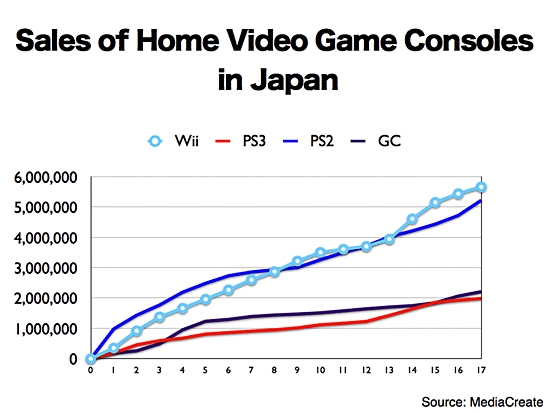 Sales of Home Video Game Consoles in Japan

Wii PS3 PS2 GC

6,000,000
5,000,000
4,000,000
3,000,000
2,000,000
1,000,000
0

0 1 2 3 4 5 6 7 8 9 10 11 12 13 14 15 16 17

Source: MediaCreate